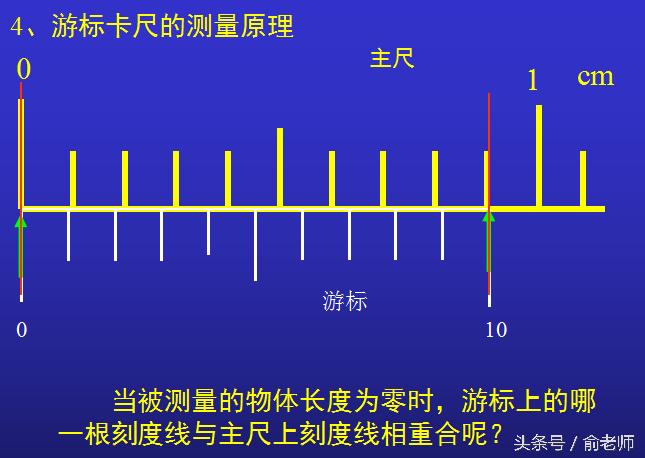 4、游标卡尺的测量原理

主尺

0

1 cm

游标

0

10

当被测量的物体长度为零时，游标上的哪一根刻度线与主尺上刻度线相重合呢？

头条号 / 俞老师